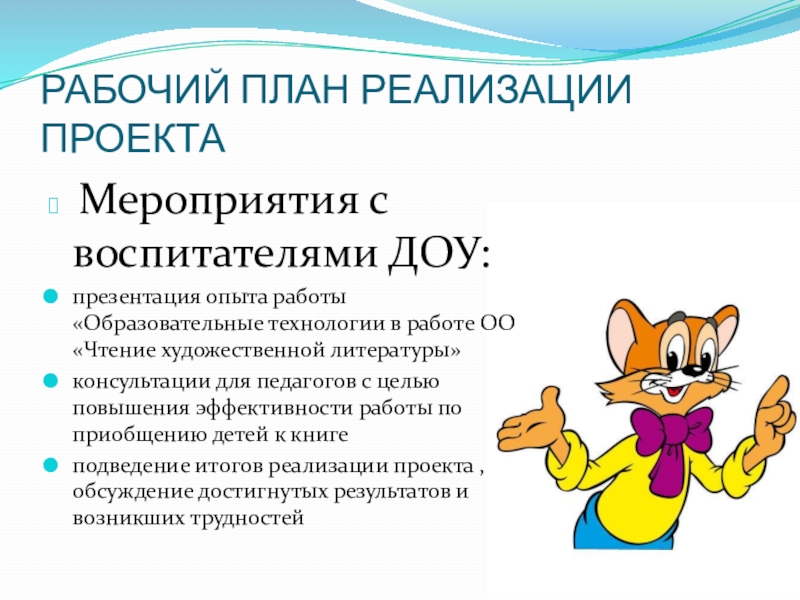 РАБОЧИЙ ПЛАН РЕАЛИЗАЦИИ ПРОЕКТА

Мероприятия с воспитателями ДОУ:

презентация опыта работы «Образовательные технологии в работе ОО «Чтение художественной литературы»

консультации для педагогов с целью повышения эффективности работы по приобщению детей к книге

подведение итогов реализации проекта , обсуждение достигнутых результатов и возникших трудностей